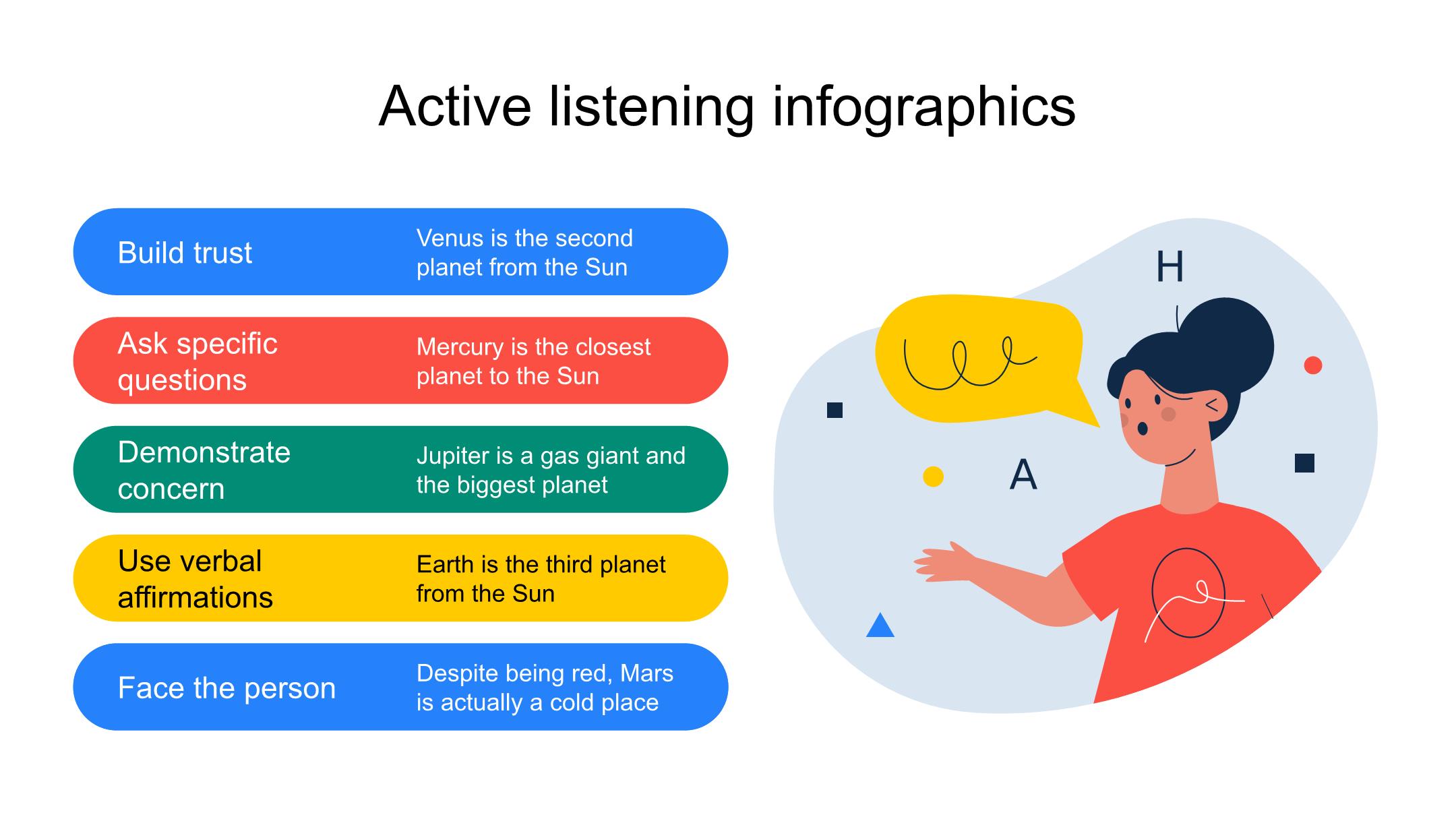 Active listening infographics

Build trust
Venus is the second planet from the Sun

Ask specific questions
Mercury is the closest planet to the Sun

Demonstrate concern
Jupiter is a gas giant and the biggest planet

Use verbal affirmations
Earth is the third planet from the Sun

Face the person
Despite being red, Mars is actually a cold place

H

A